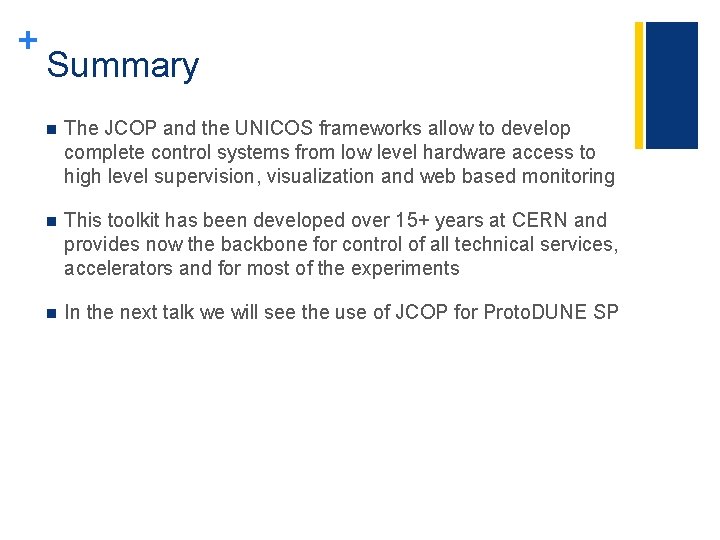 + Summary

- The JCOP and the UNICOS frameworks allow to develop complete control systems from low level hardware access to high level supervision, visualization and web based monitoring

- This toolkit has been developed over 15+ years at CERN and provides now the backbone for control of all technical services, accelerators and for most of the experiments

- In the next talk we will see the use of JCOP for ProtoDUNE SP